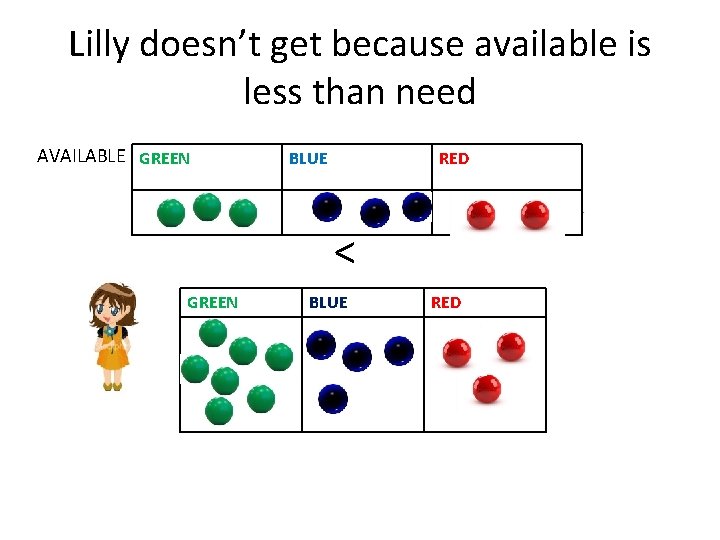 Lilly doesn't get because available is less than need

AVAILABLE

| GREEN | BLUE | RED |
|---|---|---|
| | | |

<

| GREEN | BLUE | RED |
|---|---|---|
| | | |